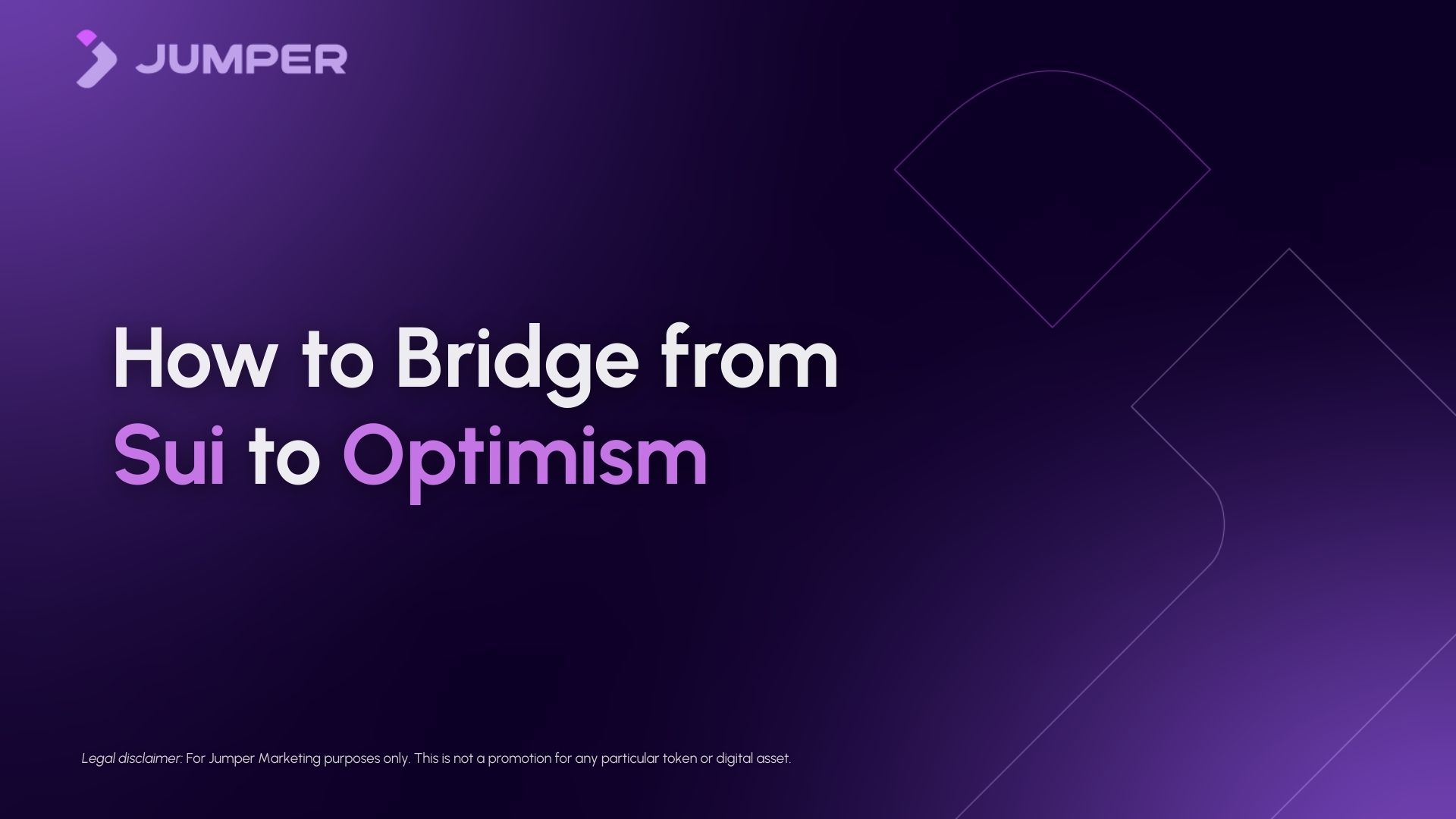 JUMPER

How to Bridge from Sui to Optimism

Legal disclaimer: For Jumper Marketing purposes only. This is not a promotion for any particular token or digital asset.